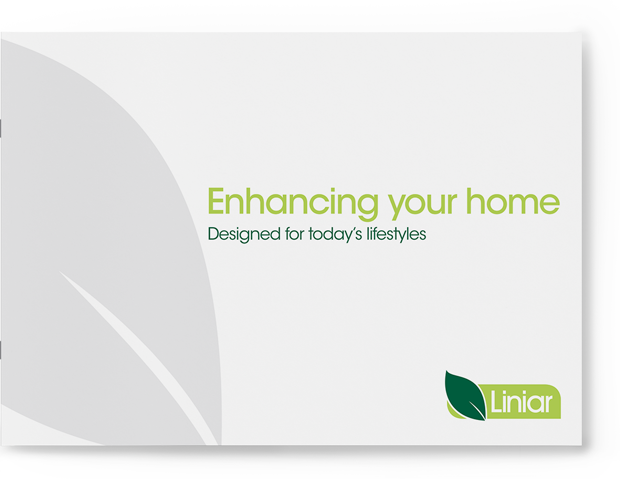 Enhancing your home
Designed for today's lifestyles

Liniar